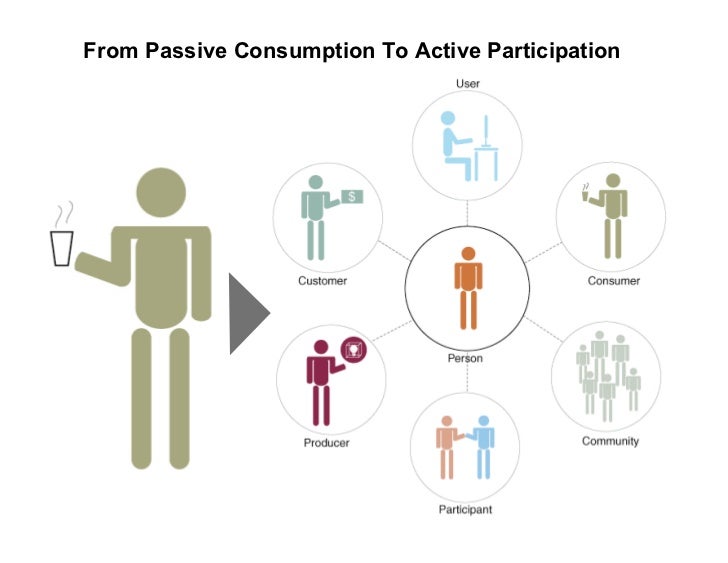 From Passive Consumption To Active Participation

User

$

Customer

Consumer

Person

Producer

Community

Participant